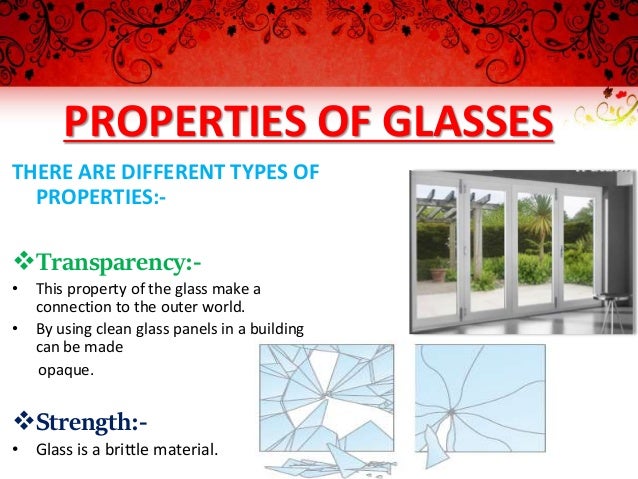 PROPERTIES OF GLASSES

THERE ARE DIFFERENT TYPES OF PROPERTIES:-

❖Transparency:-

• This property of the glass make a connection to the outer world.

• By using clean glass panels in a building can be made

opaque.

❖Strength:-

• Glass is a brittle material.